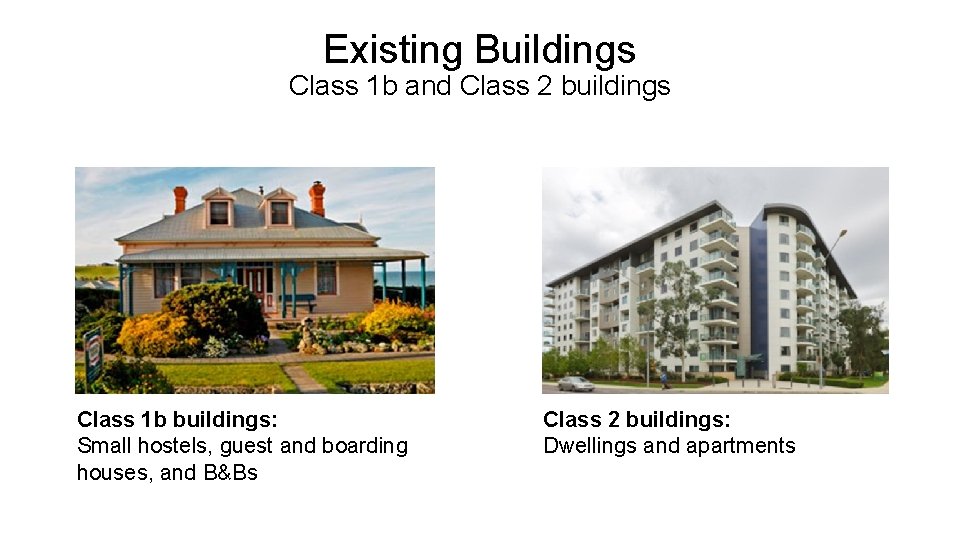 Existing Buildings
Class 1b and Class 2 buildings

Class 1b buildings:
Small hostels, guest and boarding houses, and B&Bs

Class 2 buildings:
Dwellings and apartments